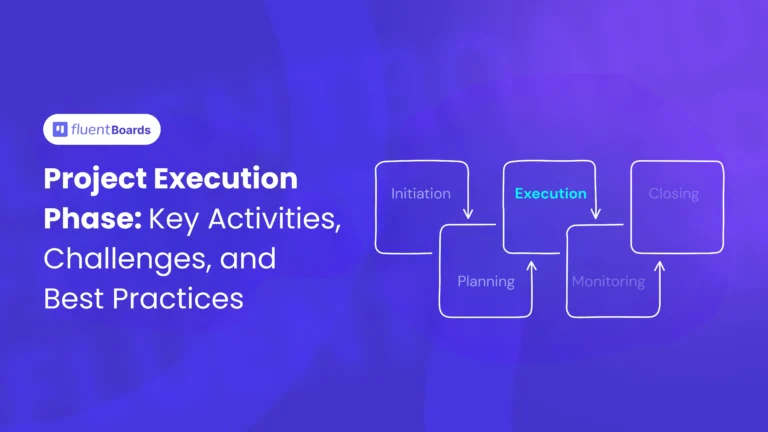 fluentBoards

Project Execution Phase: Key Activities, Challenges, and Best Practices

Initiation
Planning
Execution
Monitoring
Closing